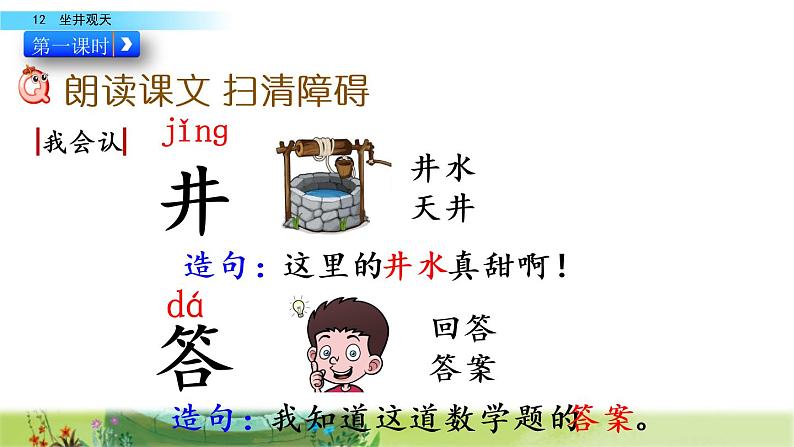 12 坐井观天

第一课时

朗读课文 扫清障碍

我会认

jǐng

井

井水
天井

造句：这里的井水真甜啊！

dá

答

回答
答案

造句：我知道这道数学题的答案。